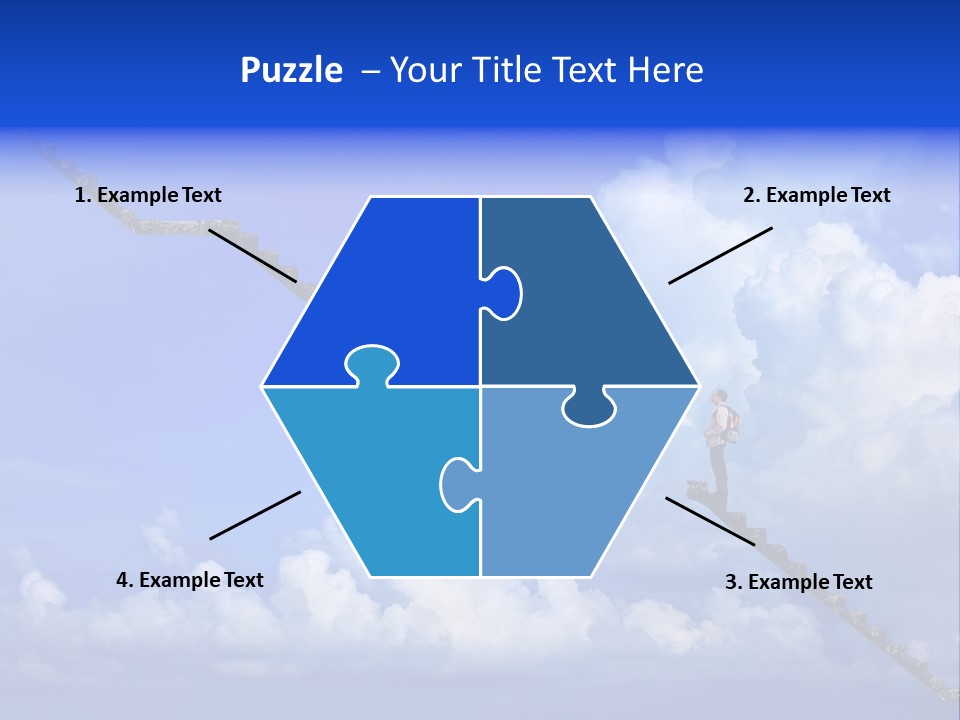 Puzzle – Your Title Text Here

1. Example Text

2. Example Text

4. Example Text

3. Example Text